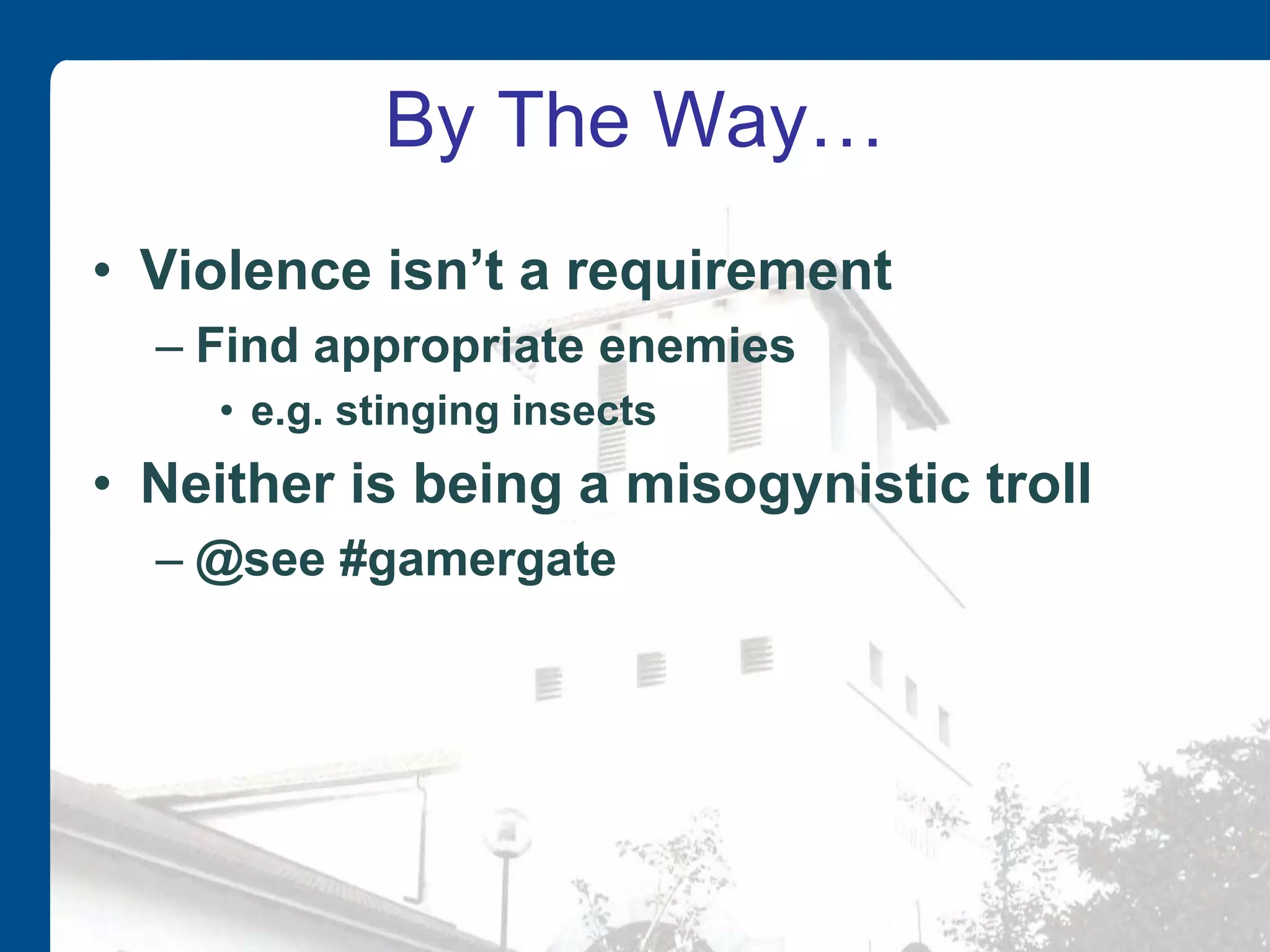 By The Way…

• Violence isn’t a requirement
– Find appropriate enemies
• e.g. stinging insects
• Neither is being a misogynistic troll
– @see #gamergate